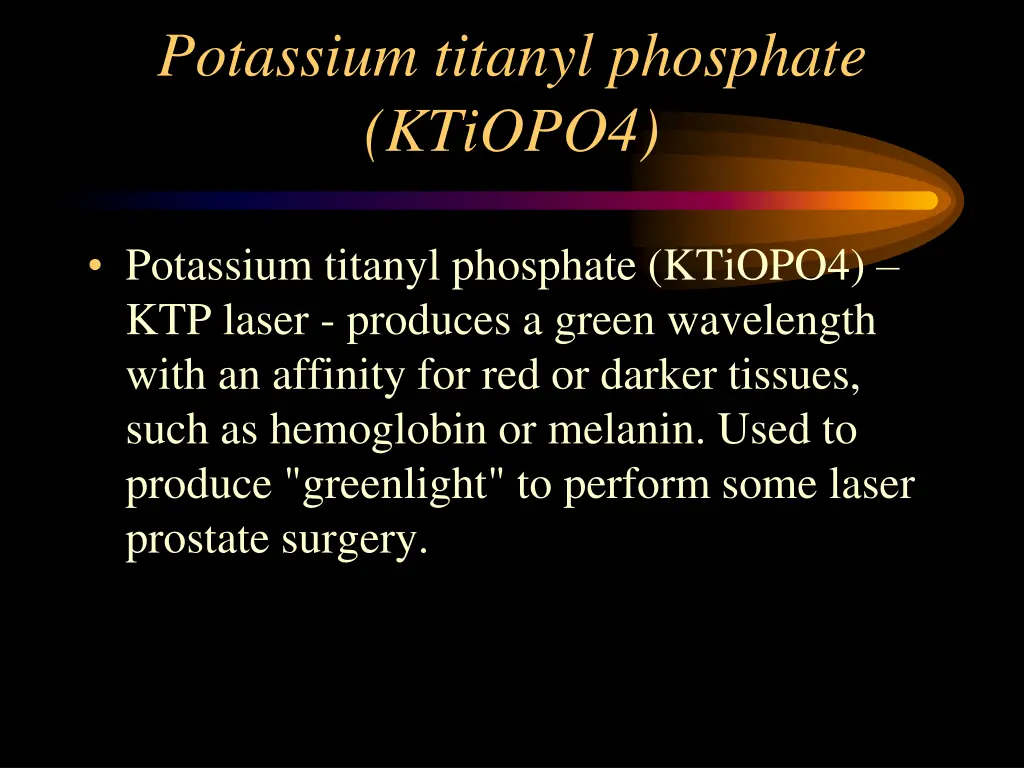 Potassium titanyl phosphate (KTiOPO4)

• Potassium titanyl phosphate (KTiOPO4) – KTP laser - produces a green wavelength with an affinity for red or darker tissues, such as hemoglobin or melanin. Used to produce "greenlight" to perform some laser prostate surgery.